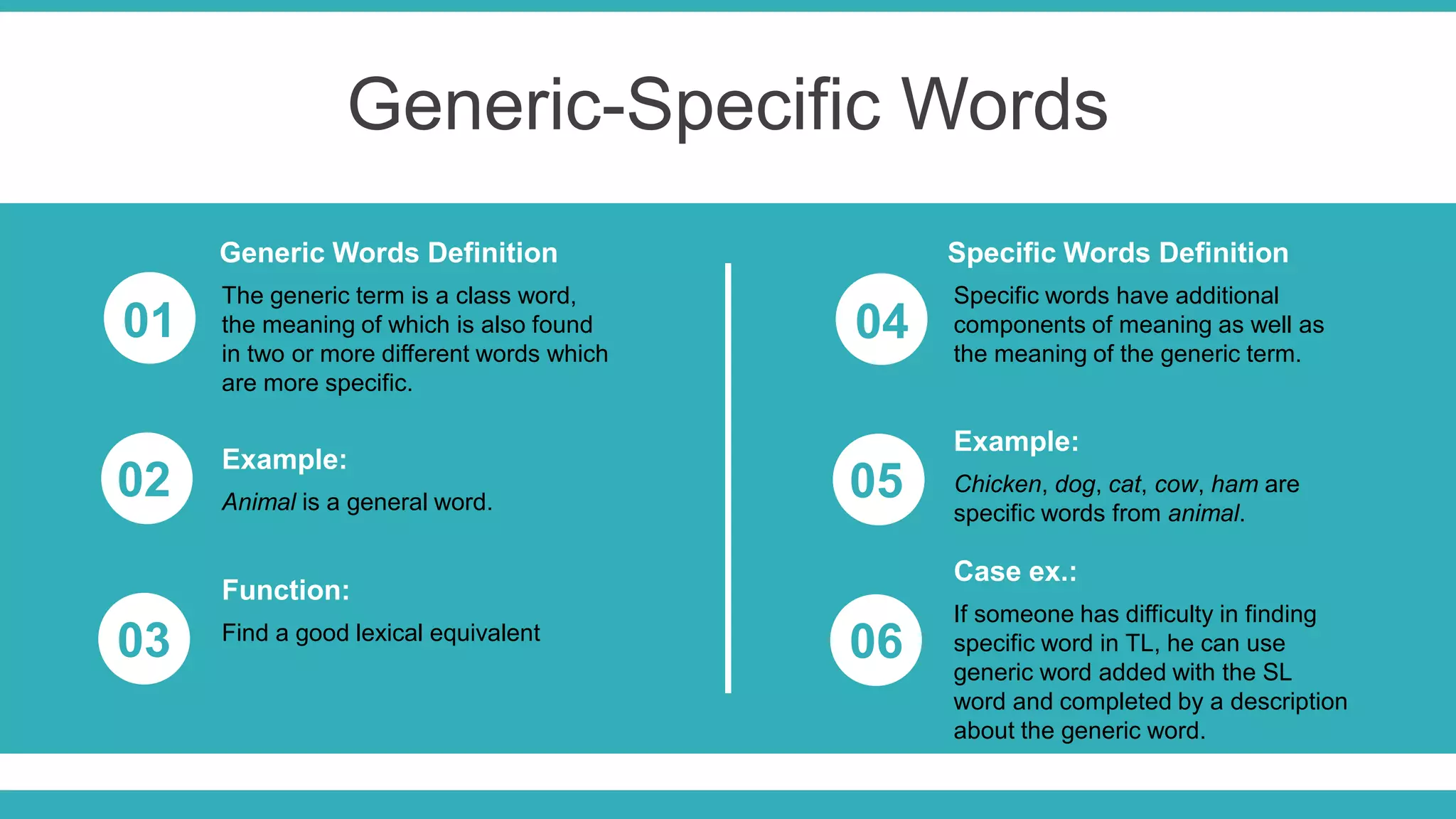 Generic-Specific Words

Generic Words Definition

01

The generic term is a class word, the meaning of which is also found in two or more different words which are more specific.

02

Example:

Animal is a general word.

03

Function:

Find a good lexical equivalent

Specific Words Definition

04

Specific words have additional components of meaning as well as the meaning of the generic term.

05

Example:

Chicken, dog, cat, cow, ham are specific words from animal.

06

Case ex.:

If someone has difficulty in finding specific word in TL, he can use generic word added with the SL word and completed by a description about the generic word.